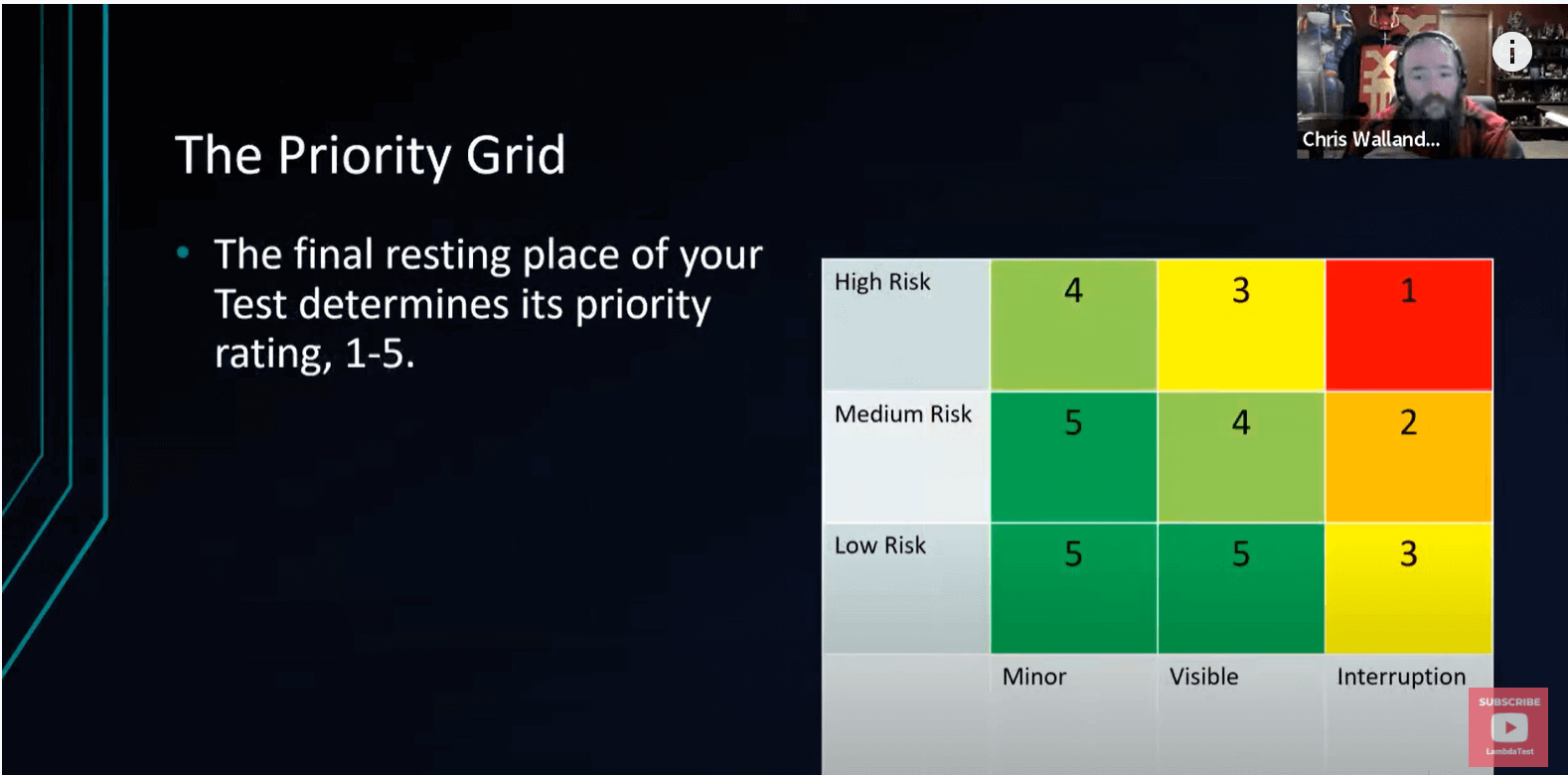 Chris Walland...

The Priority Grid

• The final resting place of your Test determines its priority rating, 1-5.

| High Risk | 4 | 3 | 1 |
|---|---|---|---|
| Medium Risk | 5 | 4 | 2 |
| Low Risk | 5 | 5 | 3 |
| | Minor | Visible | Interruption |

SUBSCRIBE
LambdaTest